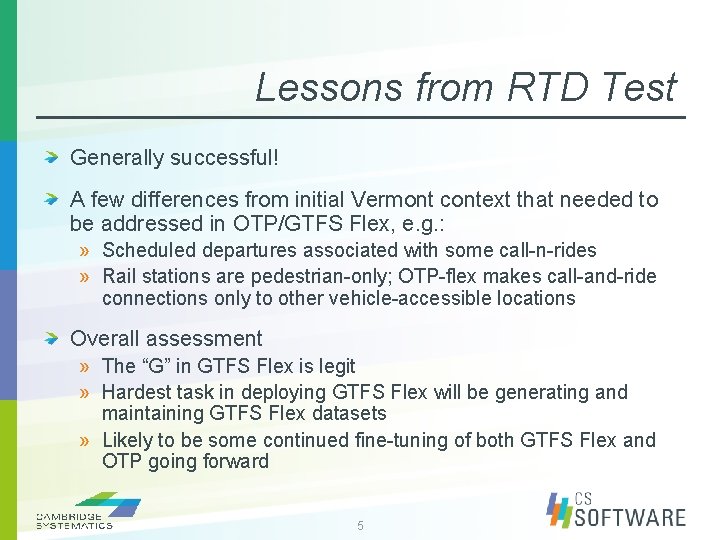 Lessons from RTD Test

Generally successful!

A few differences from initial Vermont context that needed to be addressed in OTP/GTFS Flex, e.g.:

» Scheduled departures associated with some call-n-rides

» Rail stations are pedestrian-only; OTP-flex makes call-and-ride connections only to other vehicle-accessible locations

Overall assessment

» The “G” in GTFS Flex is legit

» Hardest task in deploying GTFS Flex will be generating and maintaining GTFS Flex datasets

» Likely to be some continued fine-tuning of both GTFS Flex and OTP going forward

CAMBRIDGE SYSTEMATICS

5

CS SOFTWARE